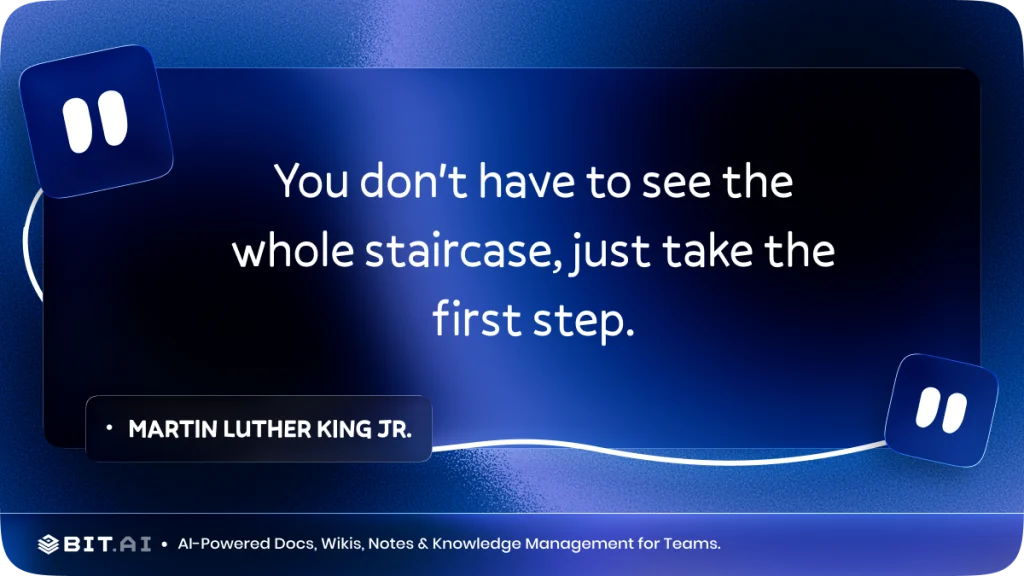 You don't have to see the whole staircase, just take the first step.

• MARTIN LUTHER KING JR.

BIT.AI • AI-Powered Docs, Wikis, Notes & Knowledge Management for Teams.